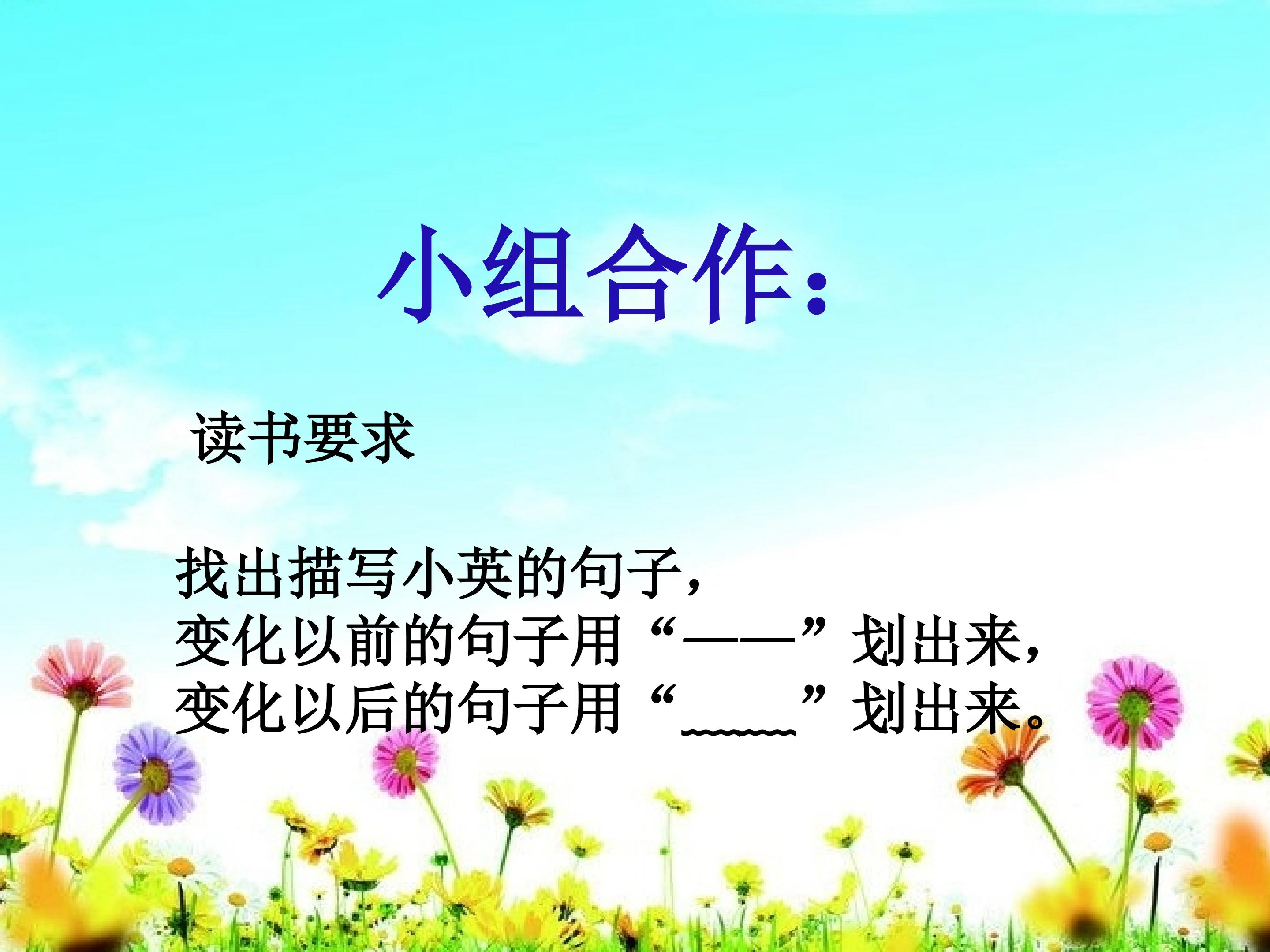 小组合作：

读书要求

找出描写小英的句子，
变化以前的句子用“——”划出来，
变化以后的句子用“﹏﹏”划出来。